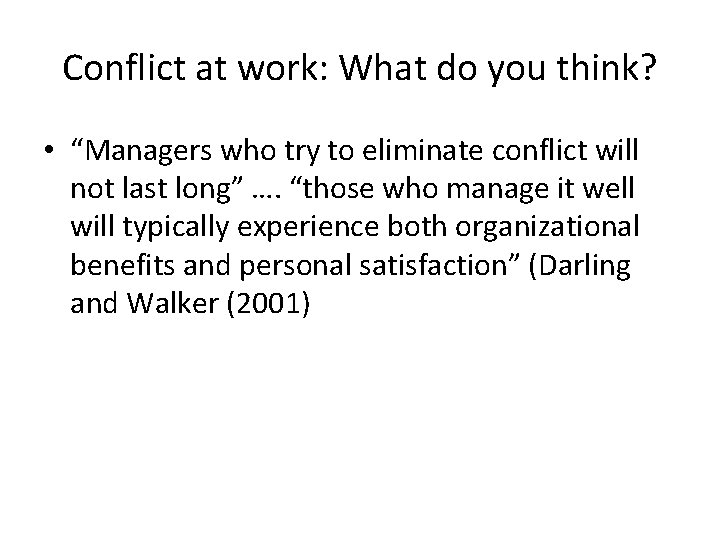 Conflict at work: What do you think?

• “Managers who try to eliminate conflict will not last long” …. “those who manage it well will typically experience both organizational benefits and personal satisfaction” (Darling and Walker (2001)